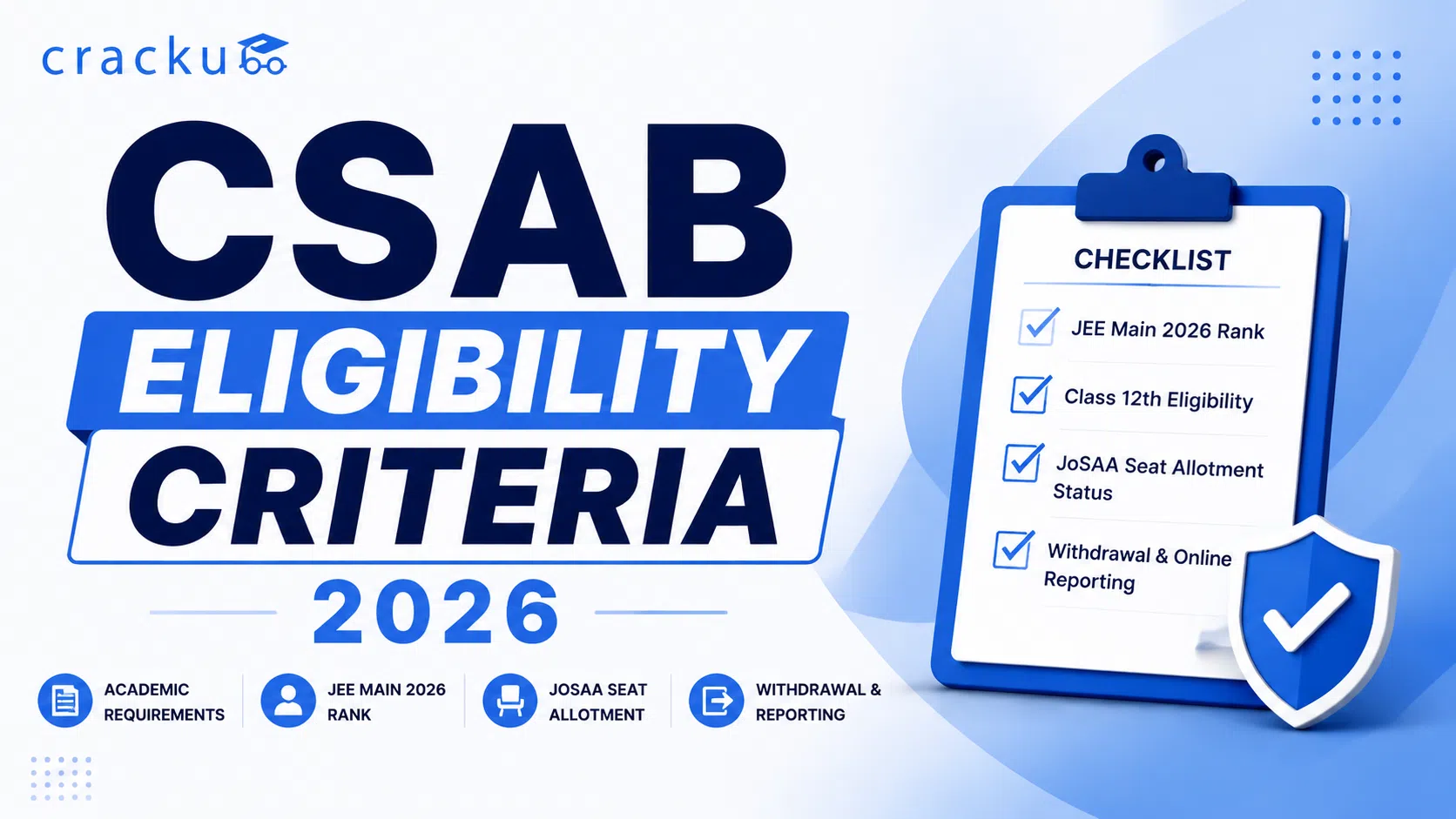 cracku

CSAB
ELIGIBILITY
CRITERIA
2026

ACADEMIC REQUIREMENTS
JEE MAIN 2026 RANK
JOSAA SEAT ALLOTMENT
WITHDRAWAL & REPORTING

CHECKLIST
JEE Main 2026 Rank
Class 12th Eligibility
JoSAA Seat Allotment Status
Withdrawal & Online Reporting